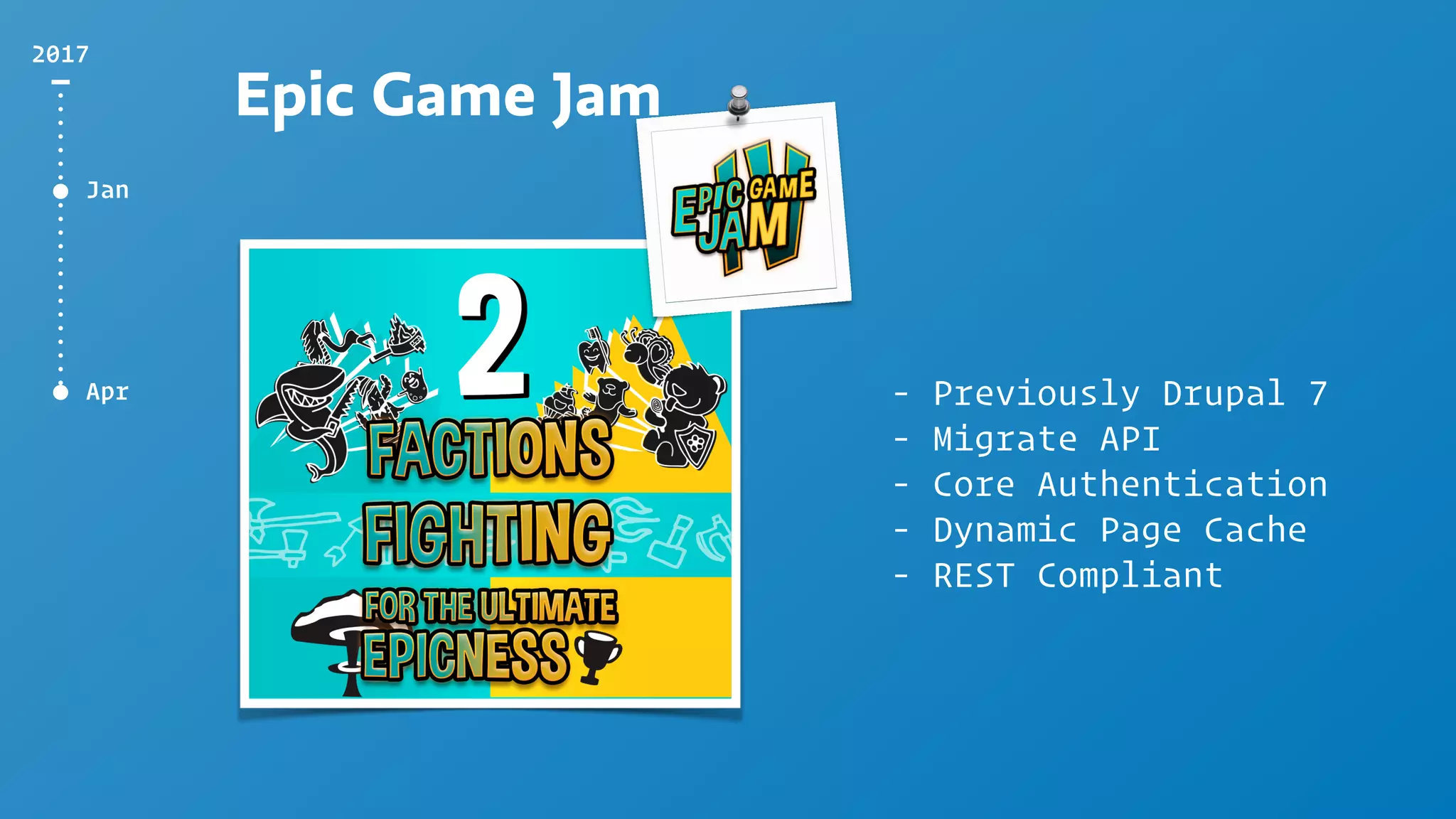 2017

Jan

Apr

Epic Game Jam

EPIC GAME JAM IV

2 FACTIONS FIGHTING FOR THE ULTIMATE EPICNESS

- Previously Drupal 7
- Migrate API
- Core Authentication
- Dynamic Page Cache
- REST Compliant